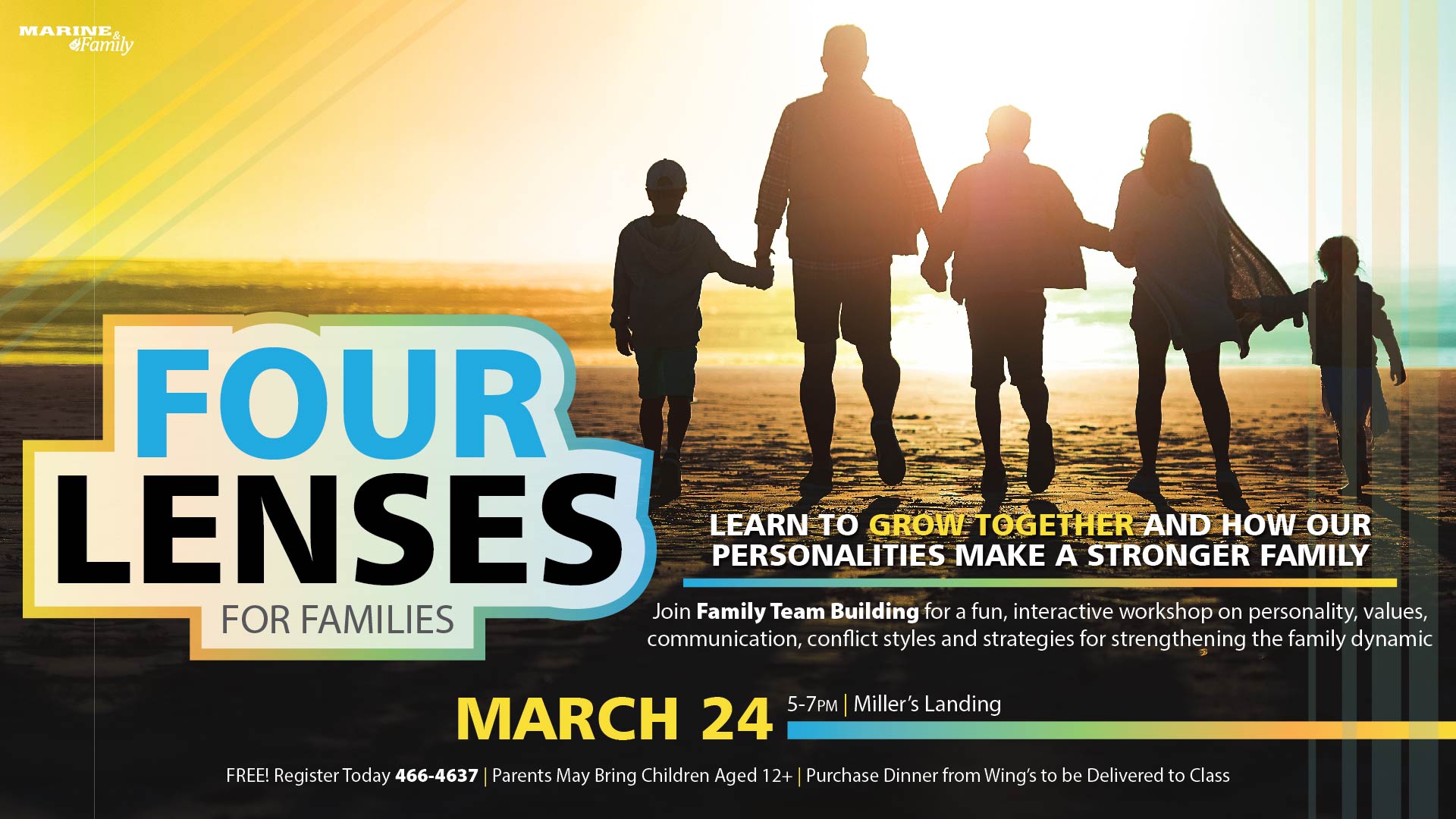 MARINE & Family

FOUR LENSES FOR FAMILIES

LEARN TO GROW TOGETHER AND HOW OUR PERSONALITIES MAKE A STRONGER FAMILY

Join Family Team Building for a fun, interactive workshop on personality, values, communication, conflict styles and strategies for strengthening the family dynamic

MARCH 24 5-7PM | Miller's Landing

FREE! Register Today 466-4637 | Parents May Bring Children Aged 12+ | Purchase Dinner from Wing's to be Delivered to Class